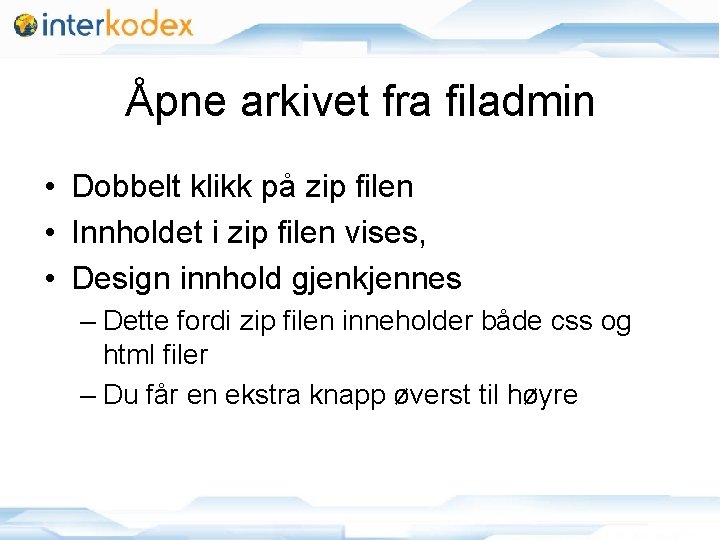 interkodex

Åpne arkivet fra filadmin

• Dobbelt klikk på zip filen
• Innholdet i zip filen vises,
• Design innhold gjenkjennes
– Dette fordi zip filen inneholder både css og html filer
– Du får en ekstra knapp øverst til høyre